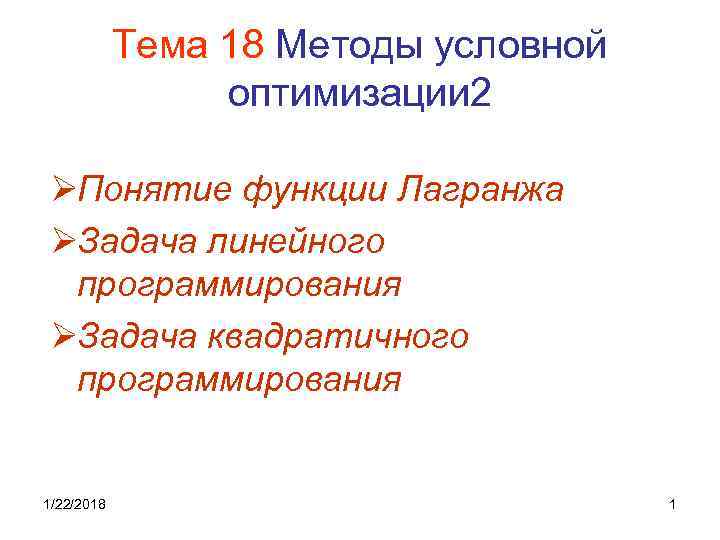 Тема 18 Методы условной оптимизации2

➢Понятие функции Лагранжа
➢Задача линейного программирования
➢Задача квадратичного программирования

1/22/2018

1